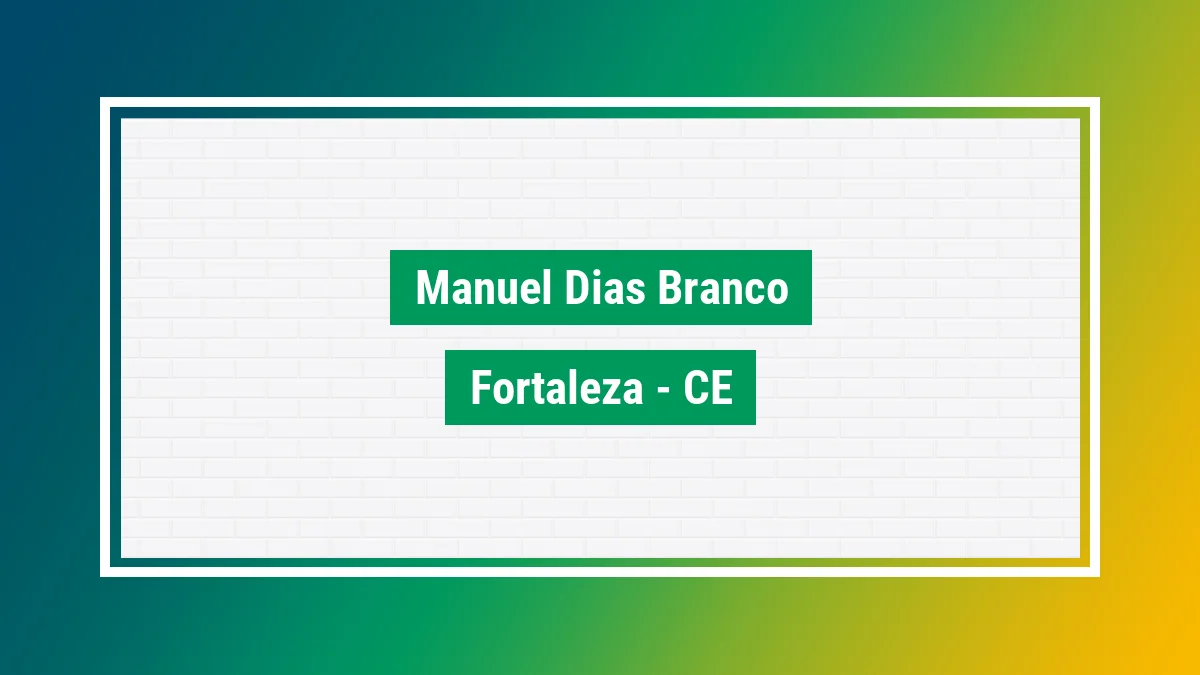 Manuel Dias Branco

Fortaleza - CE